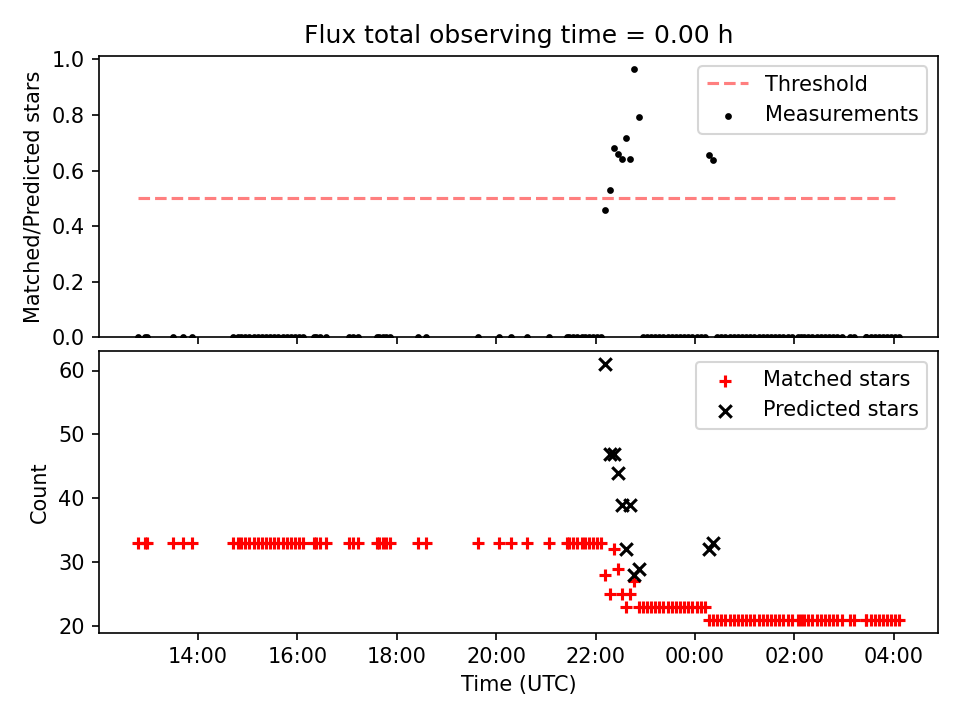 Flux total observing time = 0.00 h

Matched/Predicted stars

1.0
0.8
0.6
0.4
0.2
0.0

Threshold
Measurements

Count

60
50
40
30
20

Matched stars
Predicted stars

14:00
16:00
18:00
20:00
22:00
00:00
02:00
04:00

Time (UTC)